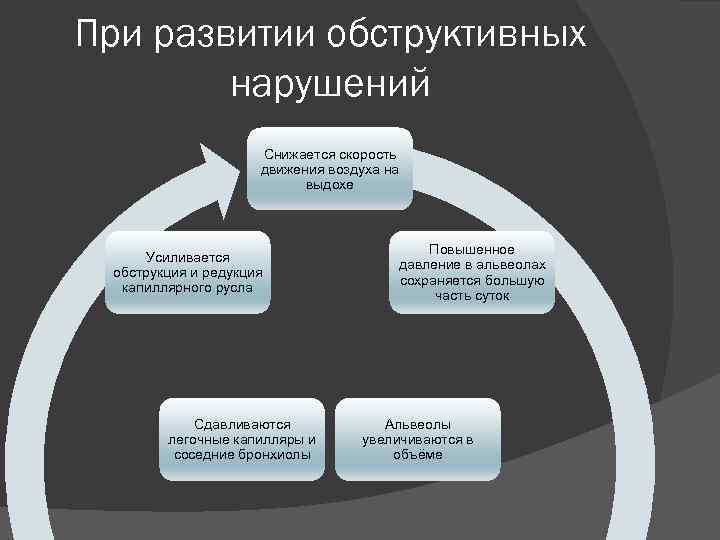 При развитии обструктивных нарушений

Снижается скорость движения воздуха на выдохе

Повышенное давление в альвеолах сохраняется большую часть суток

Альвеолы увеличиваются в объёме

Сдавливаются легочные капилляры и соседние бронхиолы

Усиливается обструкция и редукция капиллярного русла